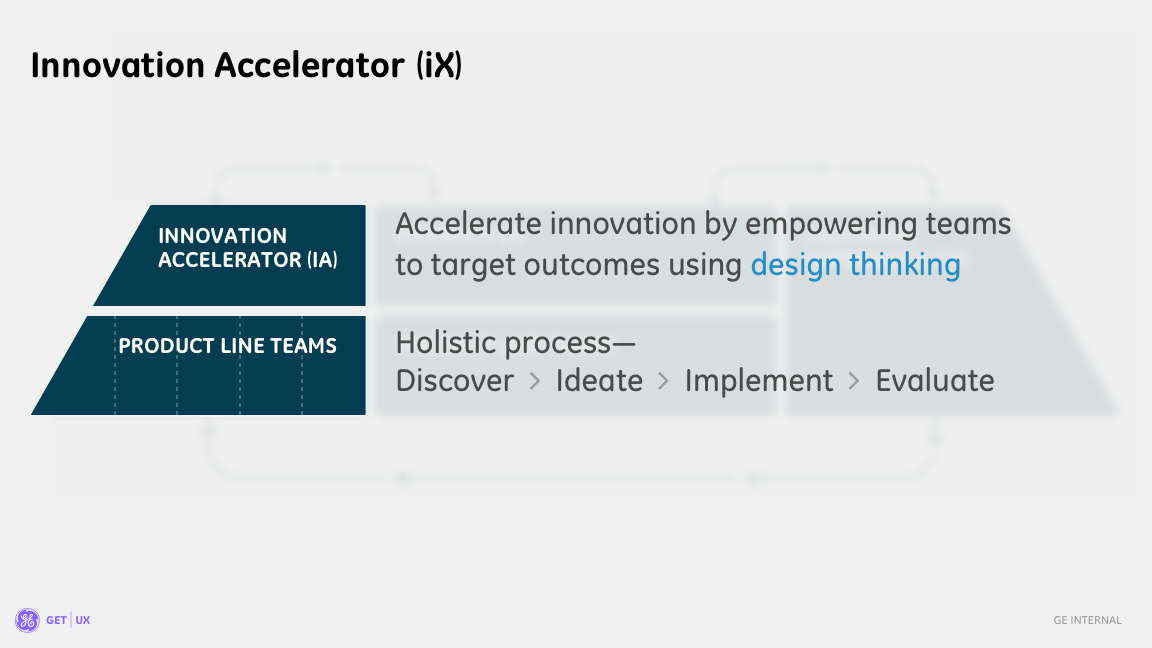 Innovation Accelerator (iX)

INNOVATION ACCELERATOR (IA)

Accelerate innovation by empowering teams to target outcomes using design thinking

PRODUCT LINE TEAMS

Holistic process—
Discover > Ideate > Implement > Evaluate

GET | UX

GE INTERNAL